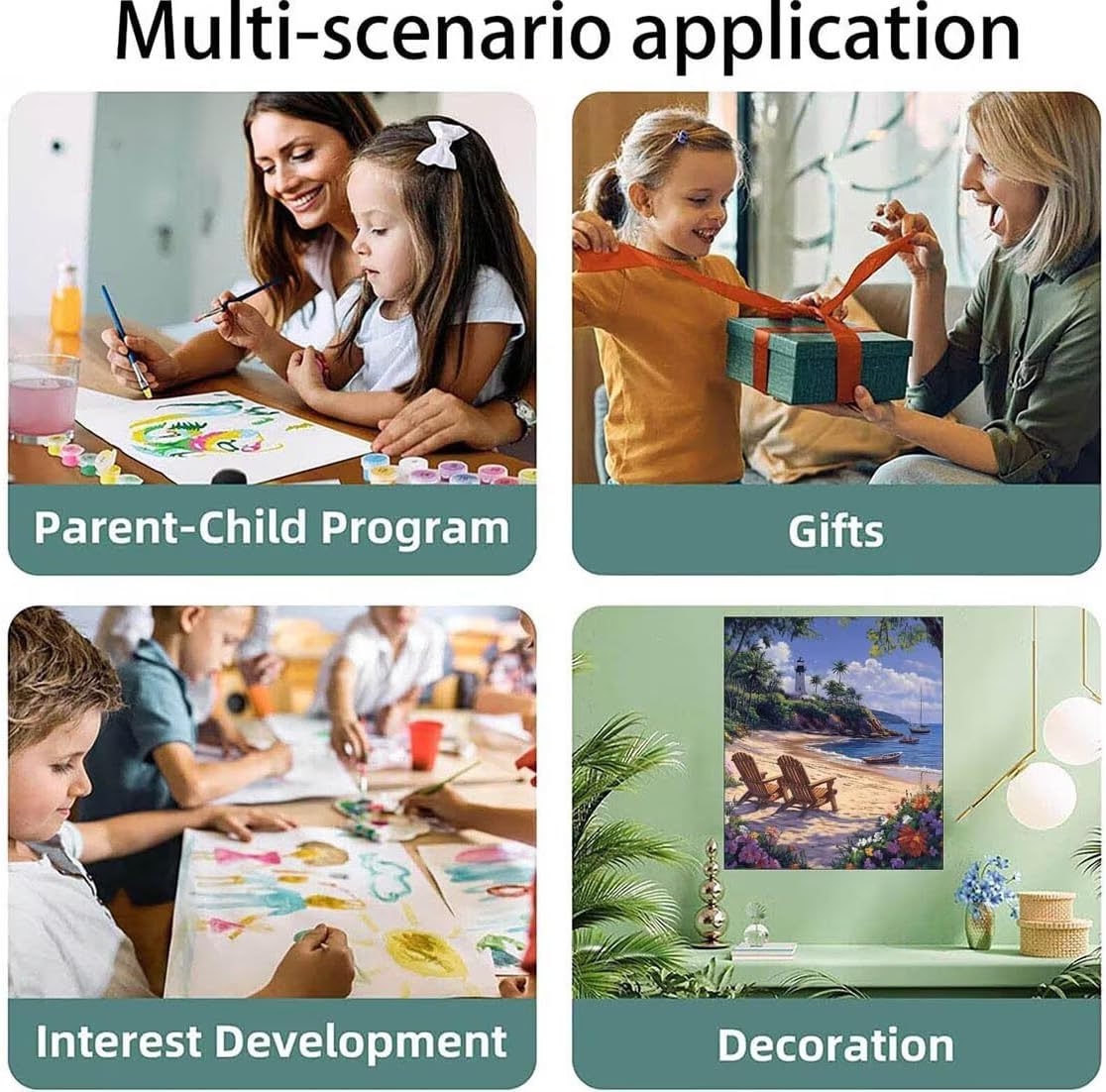 Multi-scenario application

Parent-Child Program

Gifts

Interest Development

Decoration